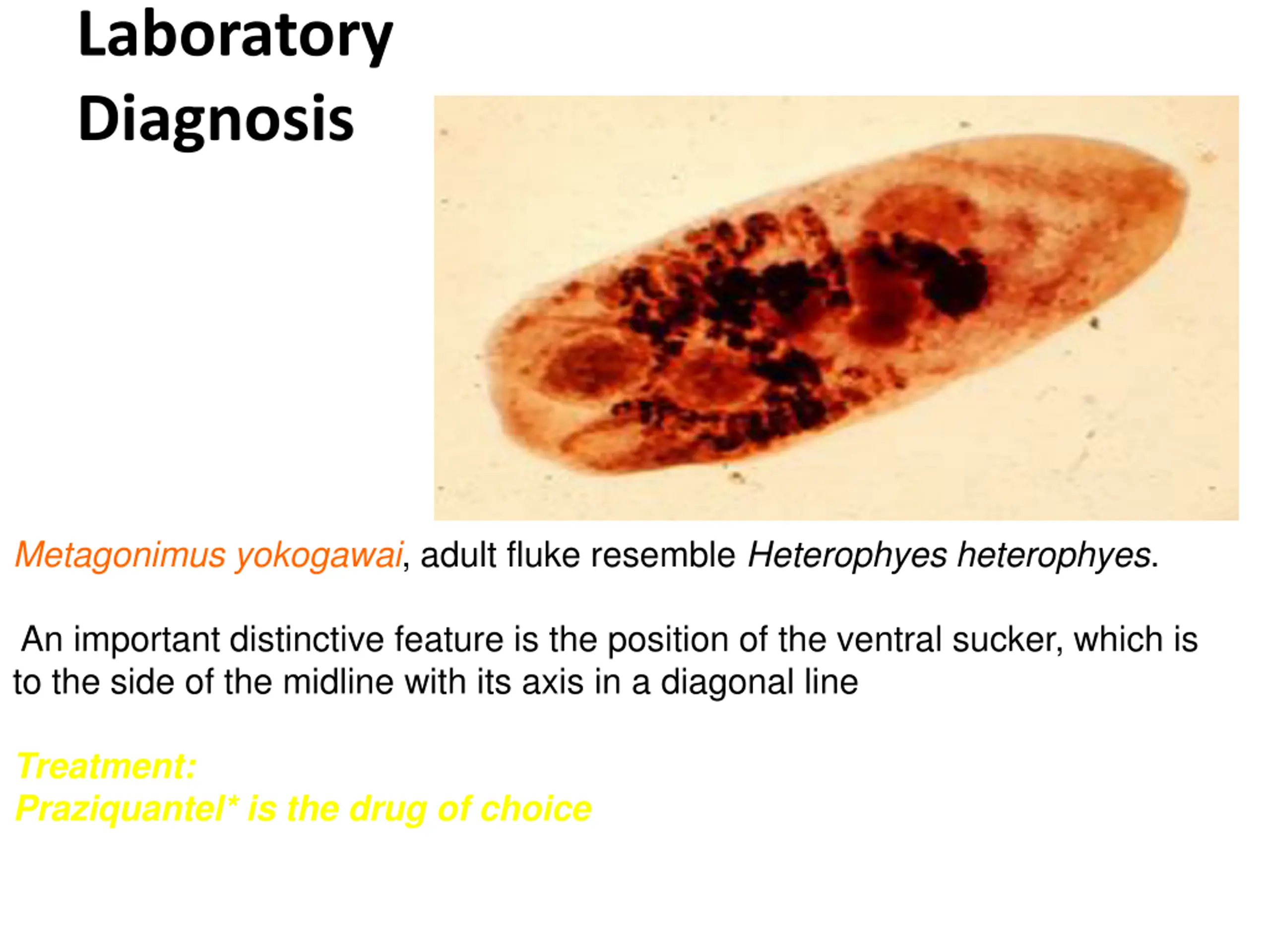 Laboratory Diagnosis

Metagonimus yokogawai, adult fluke resemble Heterophyes heterophyes.

An important distinctive feature is the position of the ventral sucker, which is to the side of the midline with its axis in a diagonal line

Treatment:
Praziquantel* is the drug of choice